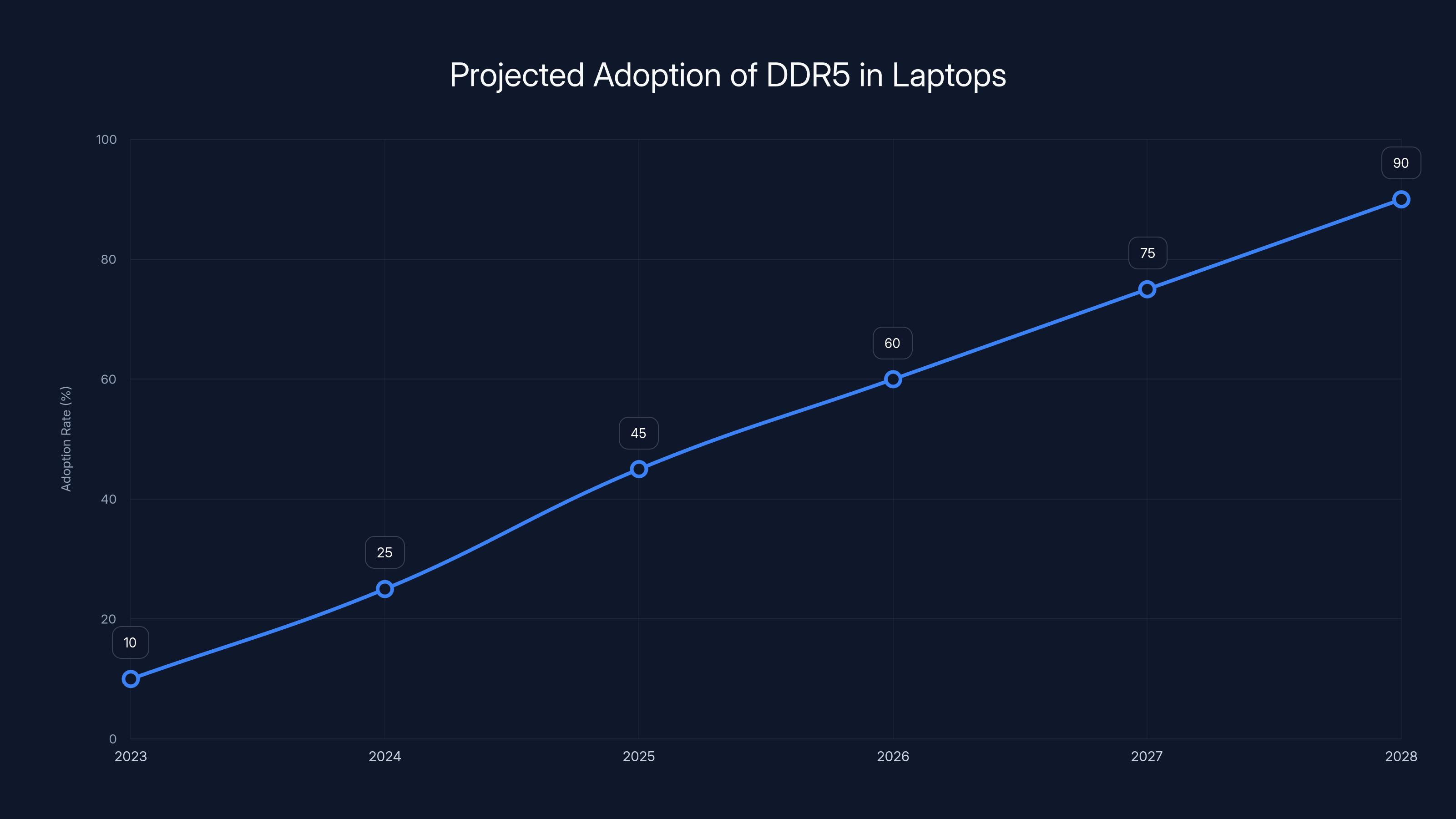 Projected Adoption of DDR5 in Laptops

Adoption Rate (%)

100
80
60
40
20
0

10
25
45
60
75
90

2023
2024
2025
2026
2027
2028